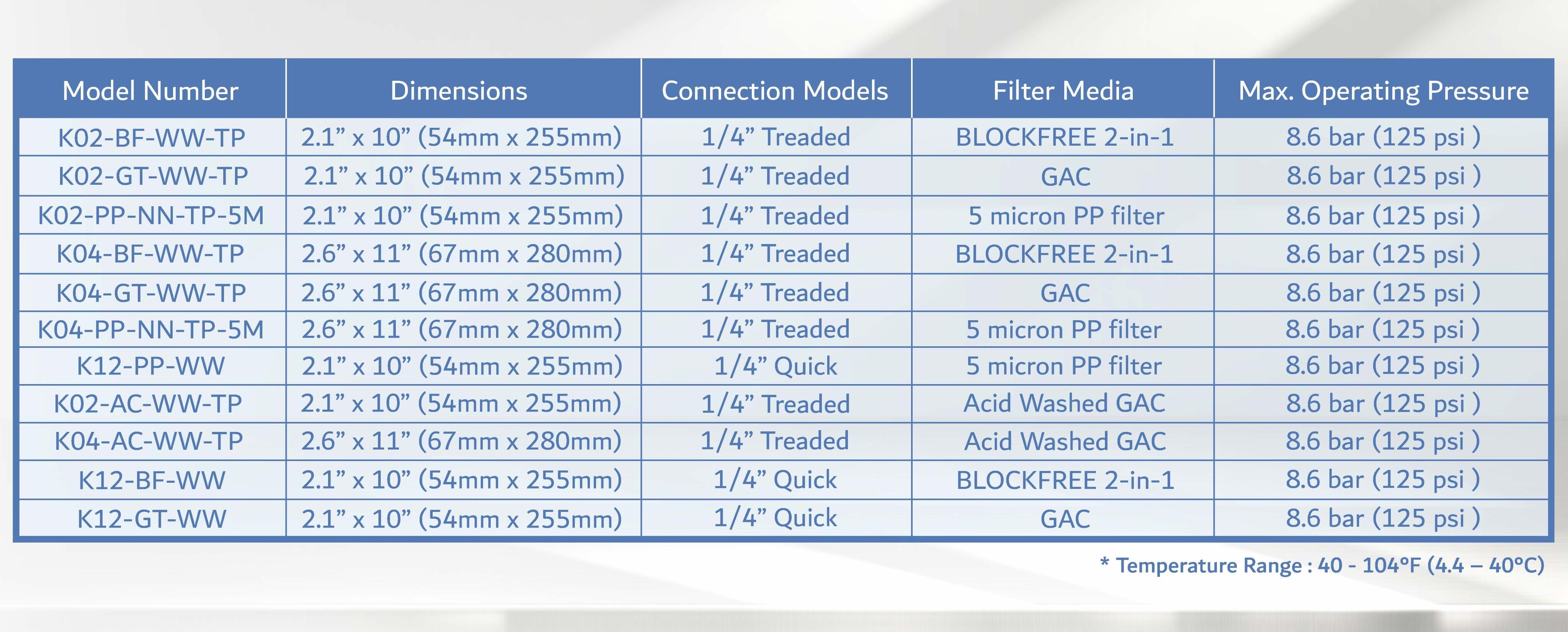 | Model Number | Dimensions | Connection Models | Filter Media | Max. Operating Pressure |
|---|---|---|---|---|
| K02-BF-WW-TP | 2.1” x 10” (54mm x 255mm) | 1/4” Treaded | BLOCKFREE 2-in-1 | 8.6 bar (125 psi ) |
| K02-GT-WW-TP | 2.1” x 10” (54mm x 255mm) | 1/4” Treaded | GAC | 8.6 bar (125 psi ) |
| K02-PP-NN-TP-5M | 2.1” x 10” (54mm x 255mm) | 1/4” Treaded | 5 micron PP filter | 8.6 bar (125 psi ) |
| K04-BF-WW-TP | 2.6” x 11” (67mm x 280mm) | 1/4” Treaded | BLOCKFREE 2-in-1 | 8.6 bar (125 psi ) |
| K04-GT-WW-TP | 2.6” x 11” (67mm x 280mm) | 1/4” Treaded | GAC | 8.6 bar (125 psi ) |
| K04-PP-NN-TP-5M | 2.6” x 11” (67mm x 280mm) | 1/4” Treaded | 5 micron PP filter | 8.6 bar (125 psi ) |
| K12-PP-WW | 2.1” x 10” (54mm x 255mm) | 1/4” Quick | 5 micron PP filter | 8.6 bar (125 psi ) |
| K02-AC-WW-TP | 2.1” x 10” (54mm x 255mm) | 1/4” Treaded | Acid Washed GAC | 8.6 bar (125 psi ) |
| K04-AC-WW-TP | 2.6” x 11” (67mm x 280mm) | 1/4” Treaded | Acid Washed GAC | 8.6 bar (125 psi ) |
| K12-BF-WW | 2.1” x 10” (54mm x 255mm) | 1/4” Quick | BLOCKFREE 2-in-1 | 8.6 bar (125 psi ) |
| K12-GT-WW | 2.1” x 10” (54mm x 255mm) | 1/4” Quick | GAC | 8.6 bar (125 psi ) |

* Temperature Range : 40 - 104°F (4.4 – 40°C)